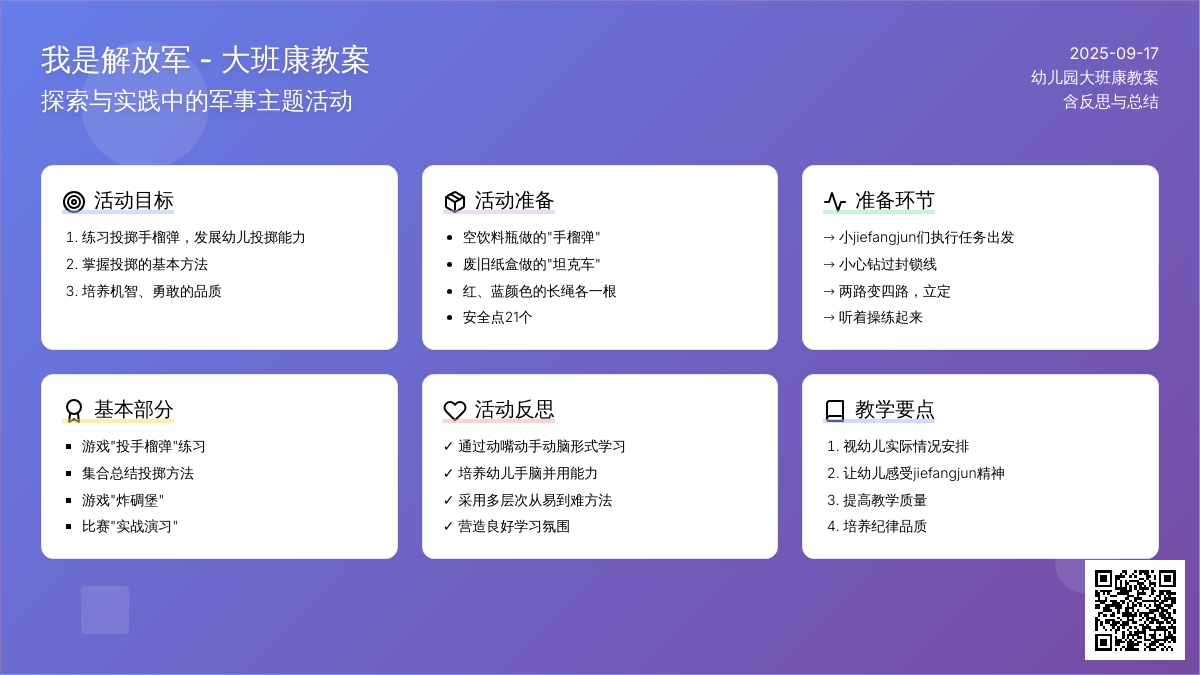 我是解放军 - 大班康教案
探索与实践中的军事主题活动

2025-09-17
幼儿园大班康教案
含反思与总结

活动目标
1. 练习投掷手榴弹，发展幼儿投掷能力
2. 掌握投掷的基本方法
3. 培养机智、勇敢的品质

活动准备
• 空饮料瓶做的"手榴弹"
• 废旧纸盒做的"坦克车"
• 红、蓝颜色的长绳各一根
• 安全点21个

准备环节
→ 小jiefangjun们执行任务出发
→ 小心钻过封锁线
→ 两路变四路，立定
→ 听着操练起来

基本部分
▪ 游戏"投手榴弹"练习
▪ 集合总结投掷方法
▪ 游戏"炸碉堡"
▪ 比赛"实战演习"

活动反思
✓ 通过动嘴动手动脑形式学习
✓ 培养幼儿手脑并用能力
✓ 采用多层次从易到难方法
✓ 营造良好学习氛围

教学要点
1. 视幼儿实际情况安排
2. 让幼儿感受jiefangjun精神
3. 提高教学质量
4. 培养纪律品质